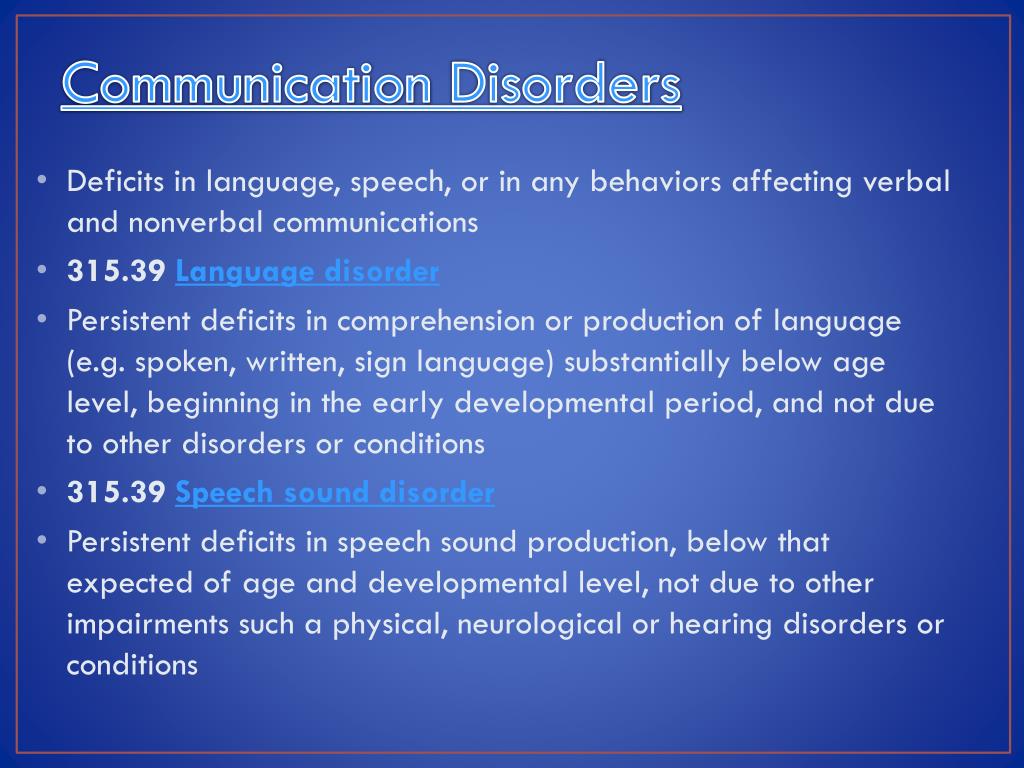 Communication Disorders

• Deficits in language, speech, or in any behaviors affecting verbal and nonverbal communications

• 315.39 Language disorder

• Persistent deficits in comprehension or production of language (e.g. spoken, written, sign language) substantially below age level, beginning in the early developmental period, and not due to other disorders or conditions

• 315.39 Speech sound disorder

• Persistent deficits in speech sound production, below that expected of age and developmental level, not due to other impairments such a physical, neurological or hearing disorders or conditions